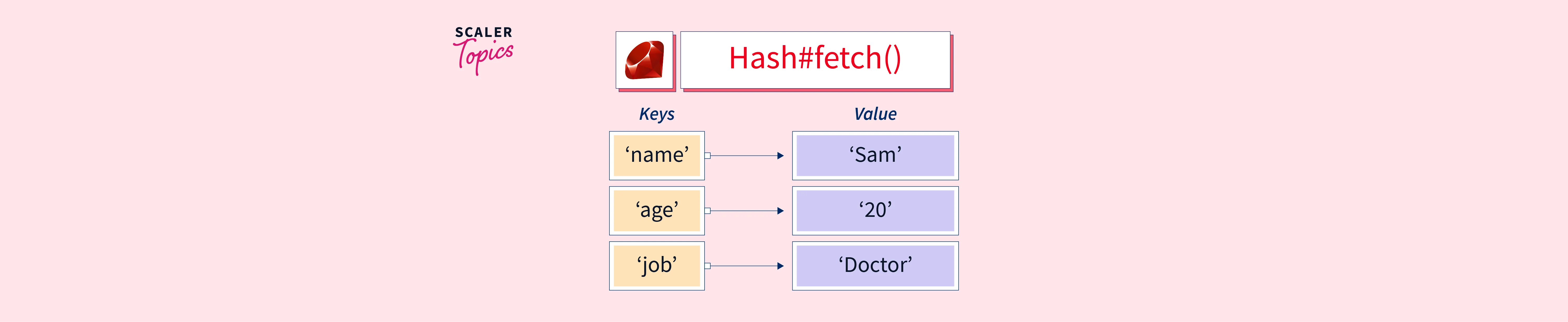 SCALER Topics

Hash#fetch()

Keys

Value

‘name’

‘Sam’

‘age’

‘20’

‘job’

‘Doctor’